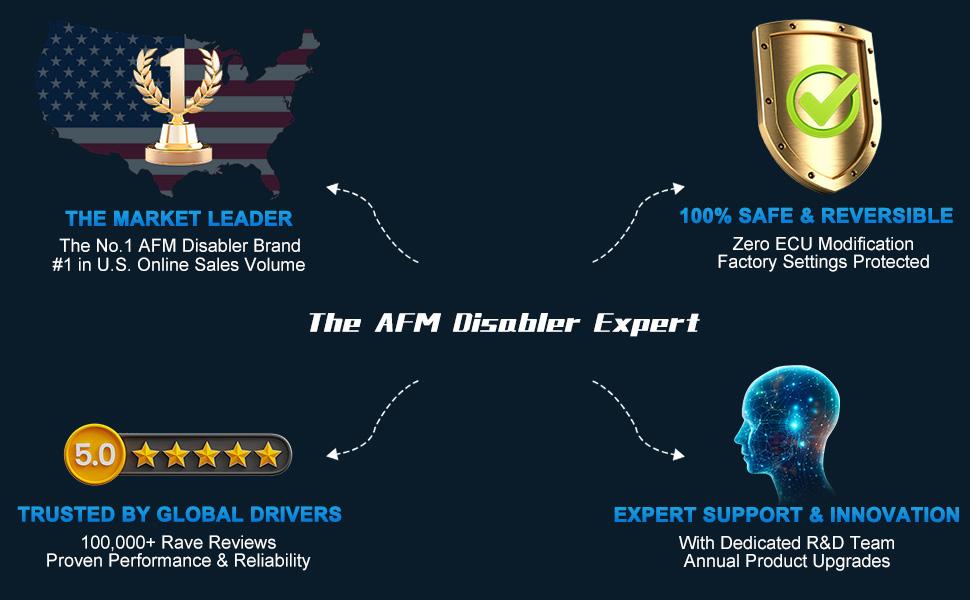 1

THE MARKET LEADER
The No.1 AFM Disabler Brand
#1 in U.S. Online Sales Volume

100% SAFE & REVERSIBLE
Zero ECU Modification
Factory Settings Protected

The AFM Disabler Expert

5.0

TRUSTED BY GLOBAL DRIVERS
100,000+ Rave Reviews
Proven Performance & Reliability

EXPERT SUPPORT & INNOVATION
With Dedicated R&D Team
Annual Product Upgrades